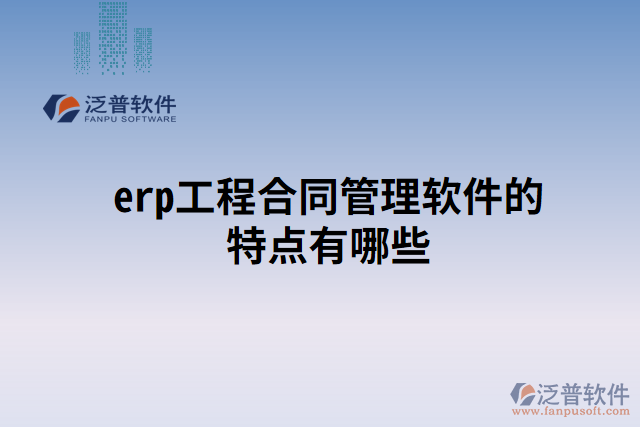 泛普软件
FANPU SOFTWARE

erp工程合同管理软件的特点有哪些

泛普软件
www.fanpusoft.com